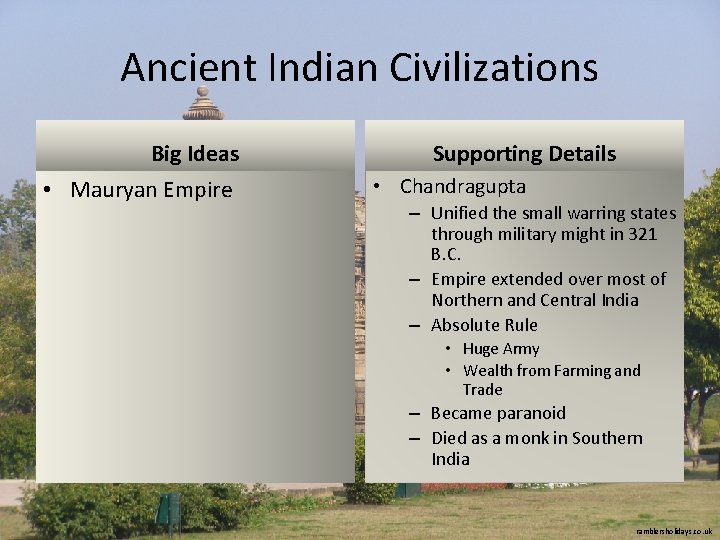 Ancient Indian Civilizations

Big Ideas

• Mauryan Empire

Supporting Details

• Chandragupta
– Unified the small warring states through military might in 321 B.C.
– Empire extended over most of Northern and Central India
– Absolute Rule
• Huge Army
• Wealth from Farming and Trade
– Became paranoid
– Died as a monk in Southern India

ramblersholidays.co.uk